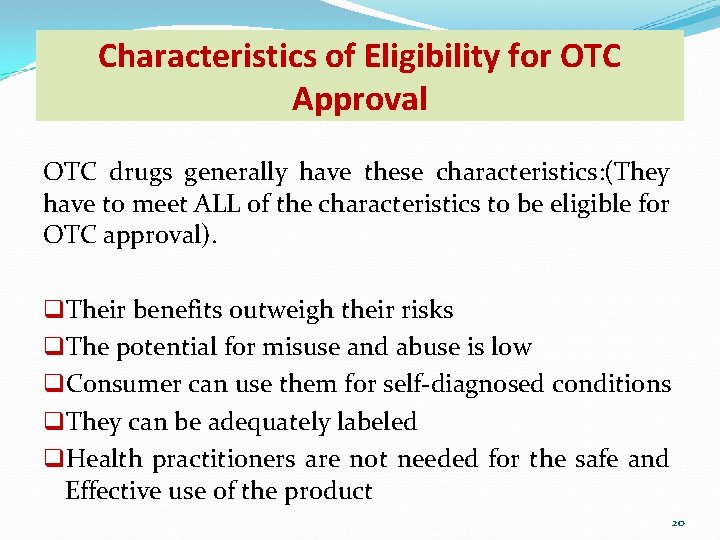 Characteristics of Eligibility for OTC Approval

OTC drugs generally have these characteristics:(They have to meet ALL of the characteristics to be eligible for OTC approval).

❑Their benefits outweigh their risks
❑The potential for misuse and abuse is low
❑Consumer can use them for self-diagnosed conditions
❑They can be adequately labeled
❑Health practitioners are not needed for the safe and Effective use of the product

20